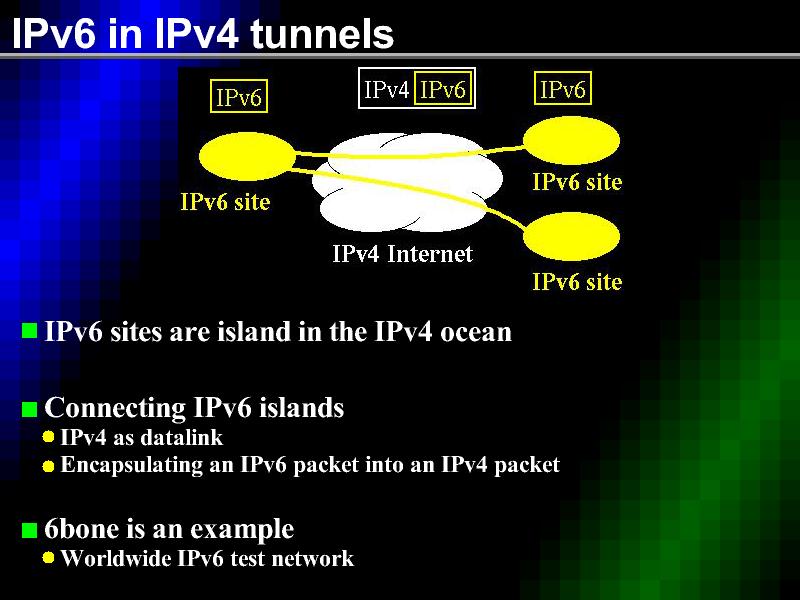 IPv6 in IPv4 tunnels

IPv6

IPv4 IPv6

IPv6

IPv6 site

IPv6 site

IPv4 Internet

IPv6 site

IPv6 sites are island in the IPv4 ocean

Connecting IPv6 islands
IPv4 as datalink
Encapsulating an IPv6 packet into an IPv4 packet

6bone is an example
Worldwide IPv6 test network